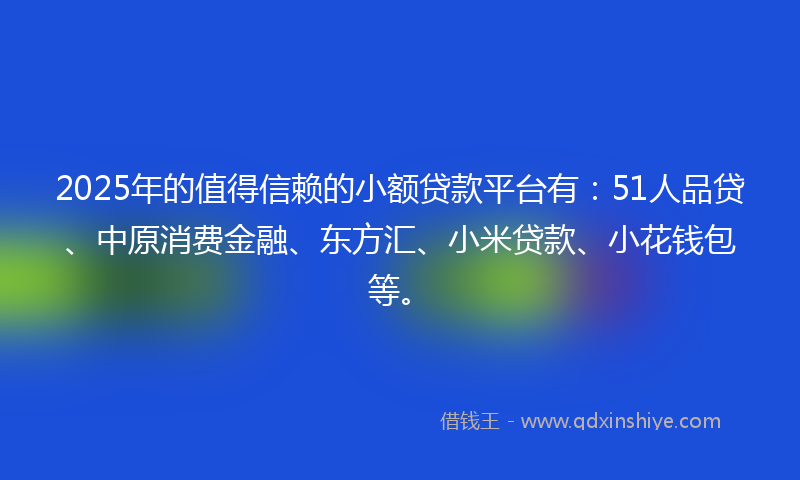 2025年的值得信赖的小额贷款平台有：51人品贷、中原消费金融、东方汇、小米贷款、小花钱包等。

借钱王 - www.qdxinshiye.com